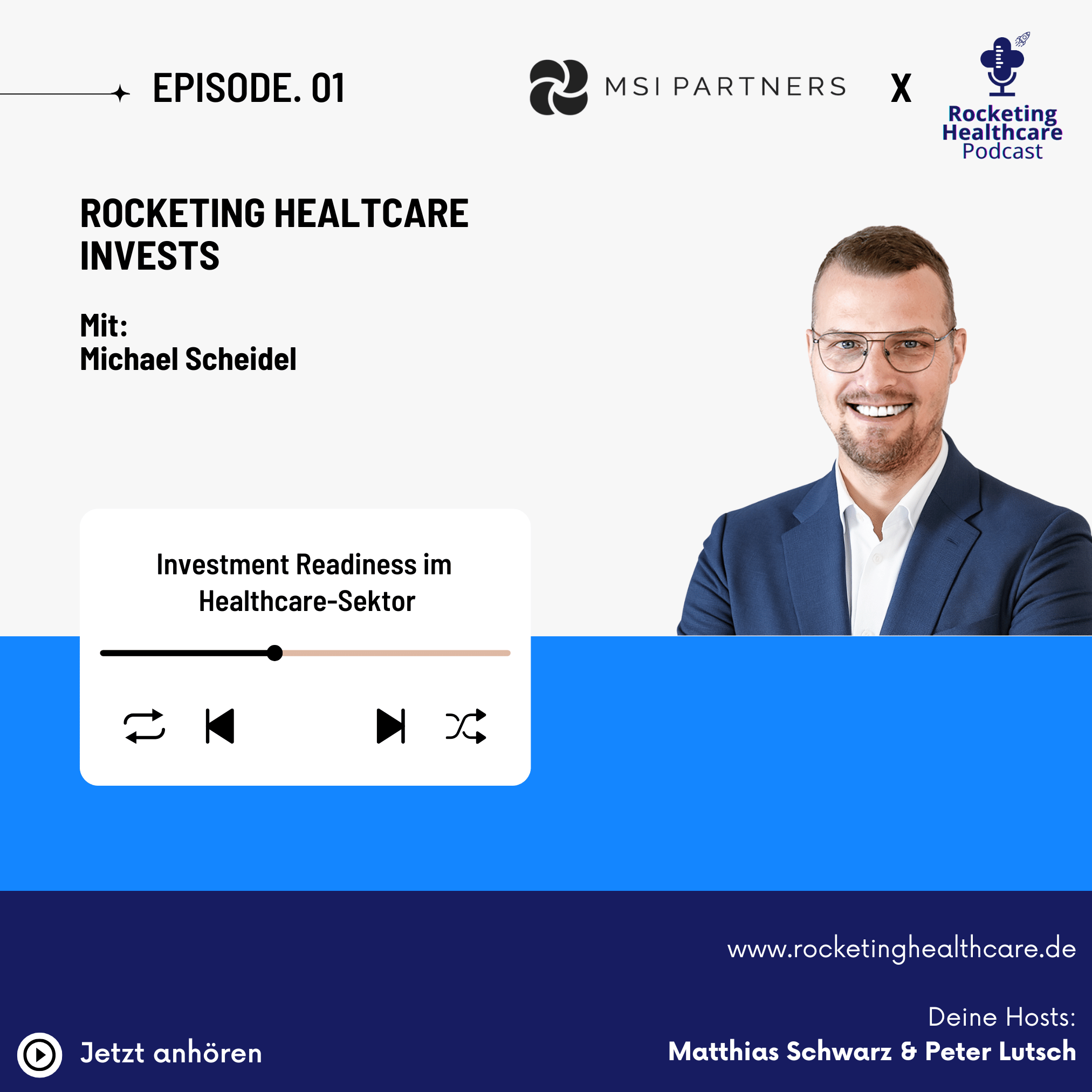 EPISODE. 01

MSI PARTNERS X

Rocketing Healthcare Podcast

ROCKETING HEALTCARE INVESTS

Mit:
Michael Scheidel

Investment Readiness im Healthcare-Sektor

www.rocketinghealthcare.de

Deine Hosts:
Matthias Schwarz & Peter Lutsch

Jetzt anhören